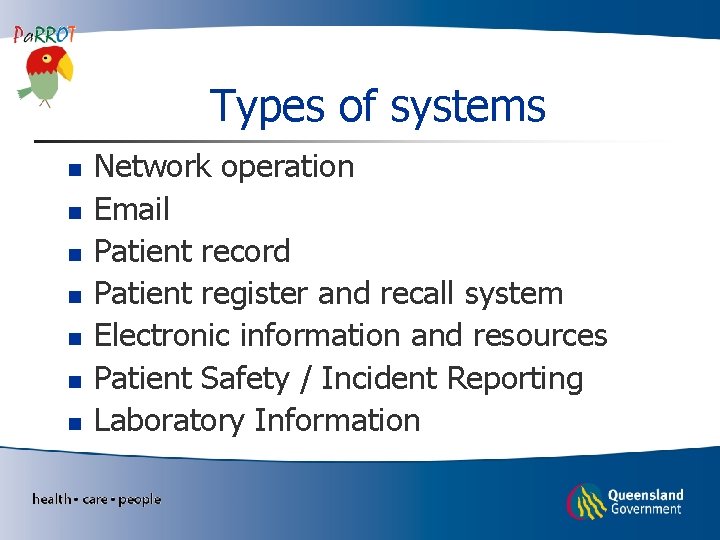 PaRROT

Types of systems

- Network operation
- Email
- Patient record
- Patient register and recall system
- Electronic information and resources
- Patient Safety / Incident Reporting
- Laboratory Information

health • care • people

Queensland Government